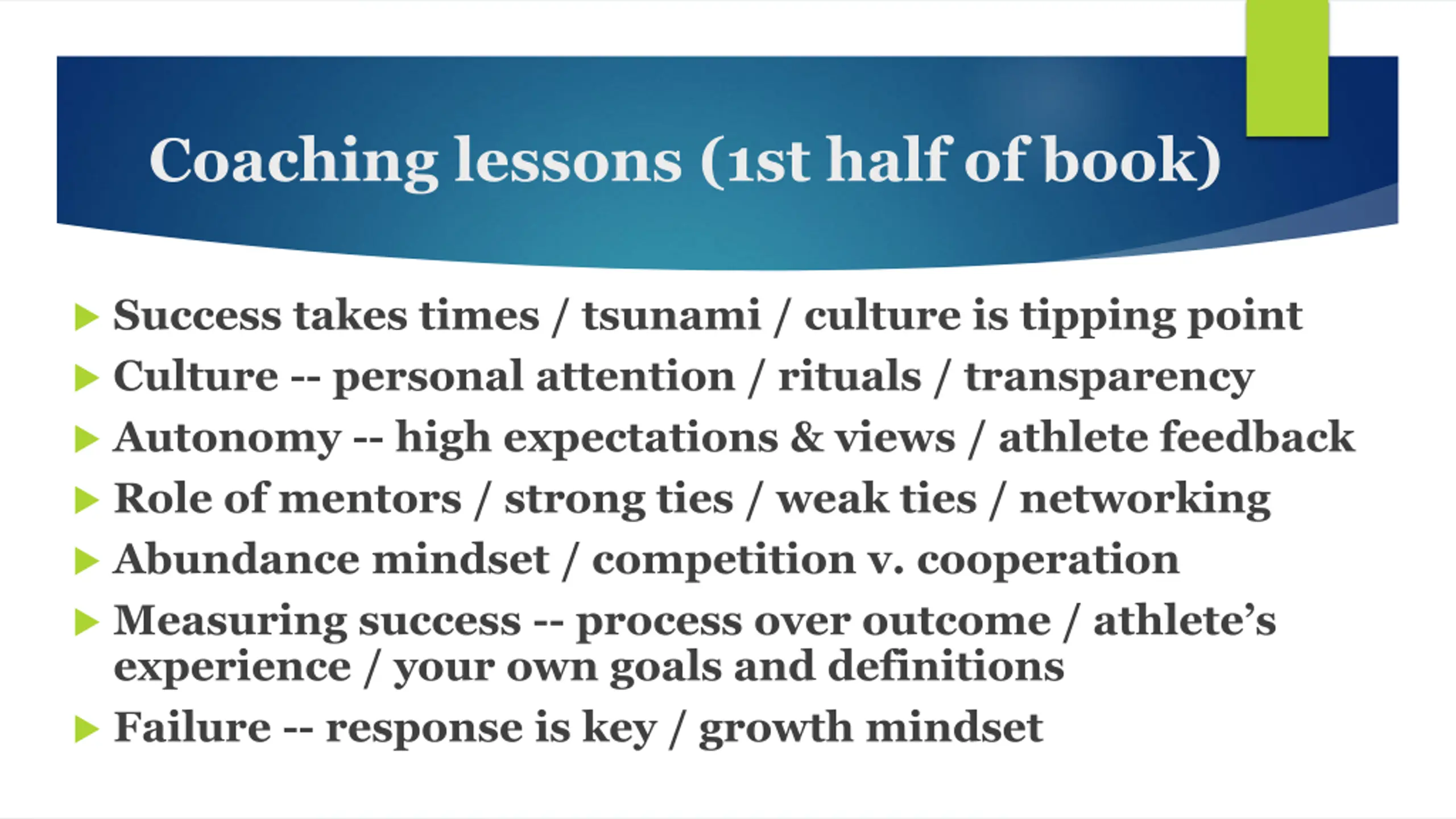 Coaching lessons (1st half of book)

Success takes times / tsunami / culture is tipping point

Culture -- personal attention / rituals / transparency

Autonomy -- high expectations & views / athlete feedback

Role of mentors / strong ties / weak ties / networking

Abundance mindset / competition v. cooperation

Measuring success -- process over outcome / athlete's experience / your own goals and definitions

Failure -- response is key / growth mindset